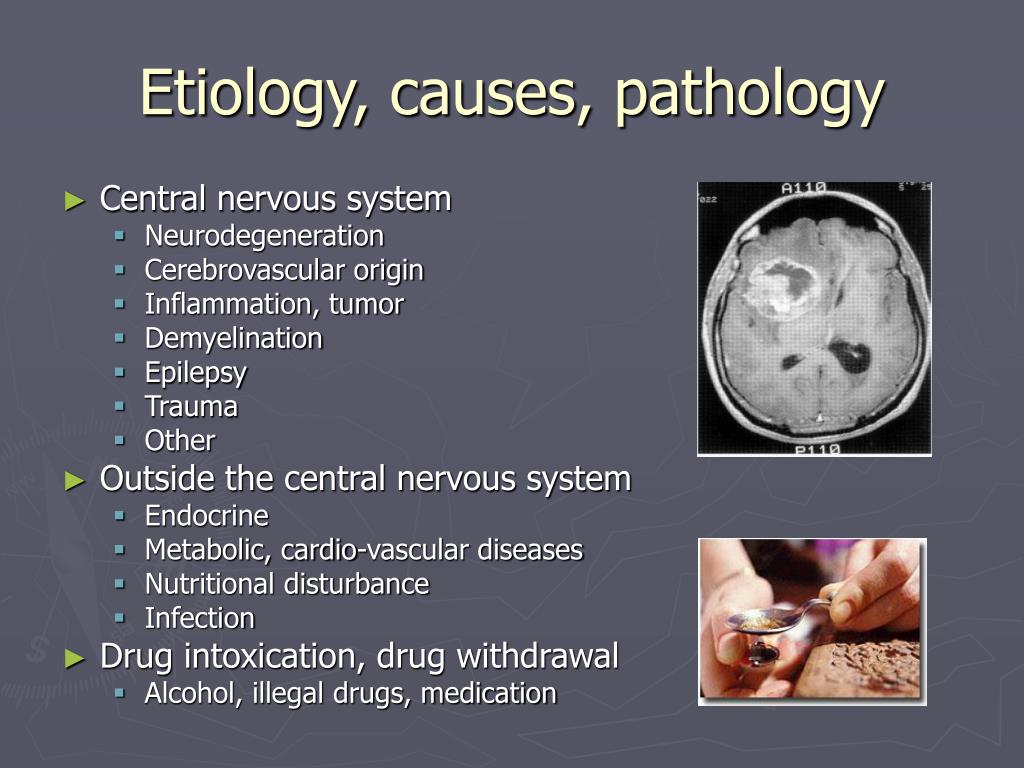 Etiology, causes, pathology

► Central nervous system
▪ Neurodegeneration
▪ Cerebrovascular origin
▪ Inflammation, tumor
▪ Demyelination
▪ Epilepsy
▪ Trauma
▪ Other
► Outside the central nervous system
▪ Endocrine
▪ Metabolic, cardio-vascular diseases
▪ Nutritional disturbance
▪ Infection
► Drug intoxication, drug withdrawal
▪ Alcohol, illegal drugs, medication

A110
P110